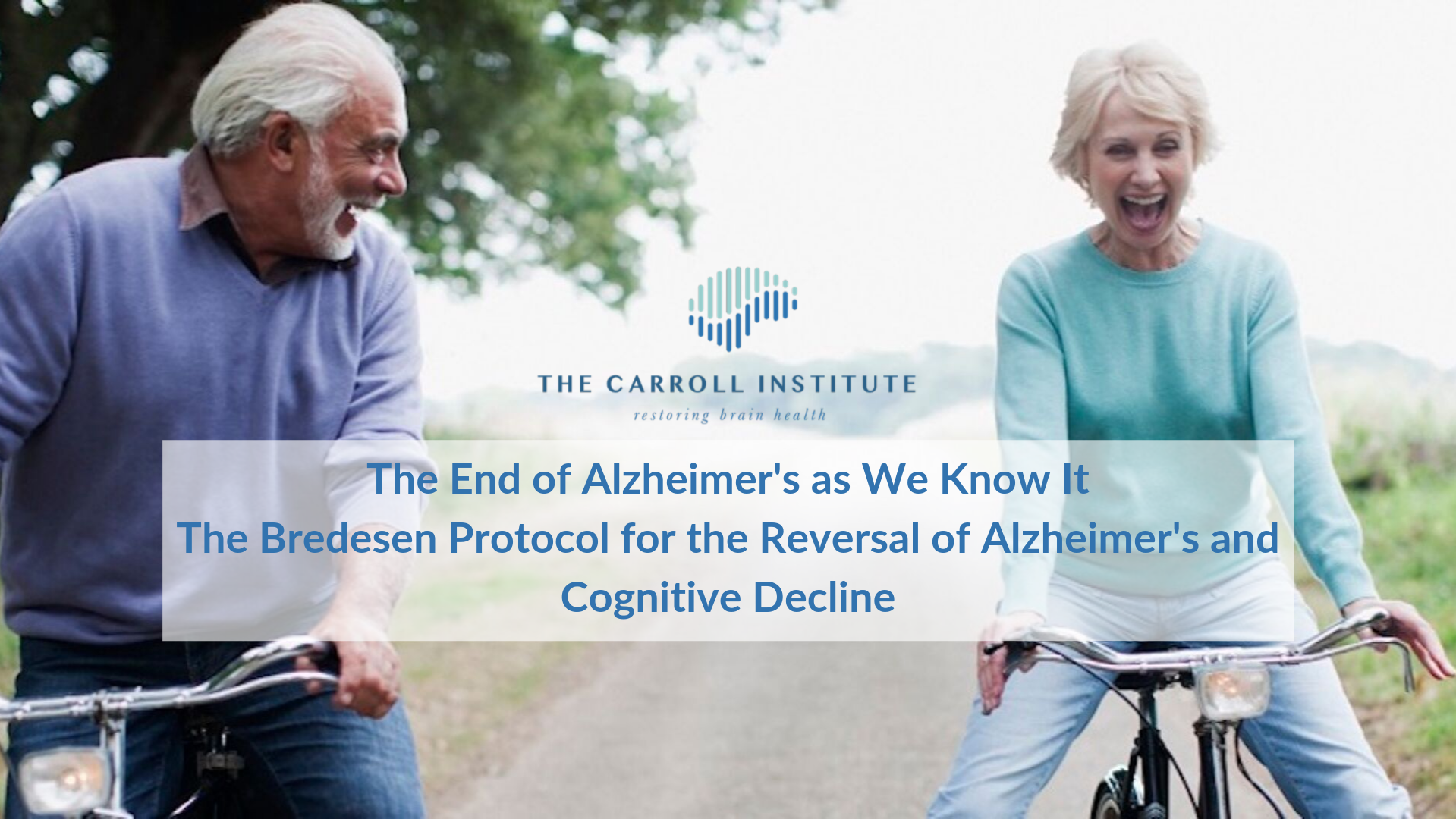 THE CARROLL INSTITUTE
restoring brain health

The End of Alzheimer's as We Know It
The Bredesen Protocol for the Reversal of Alzheimer's and Cognitive Decline